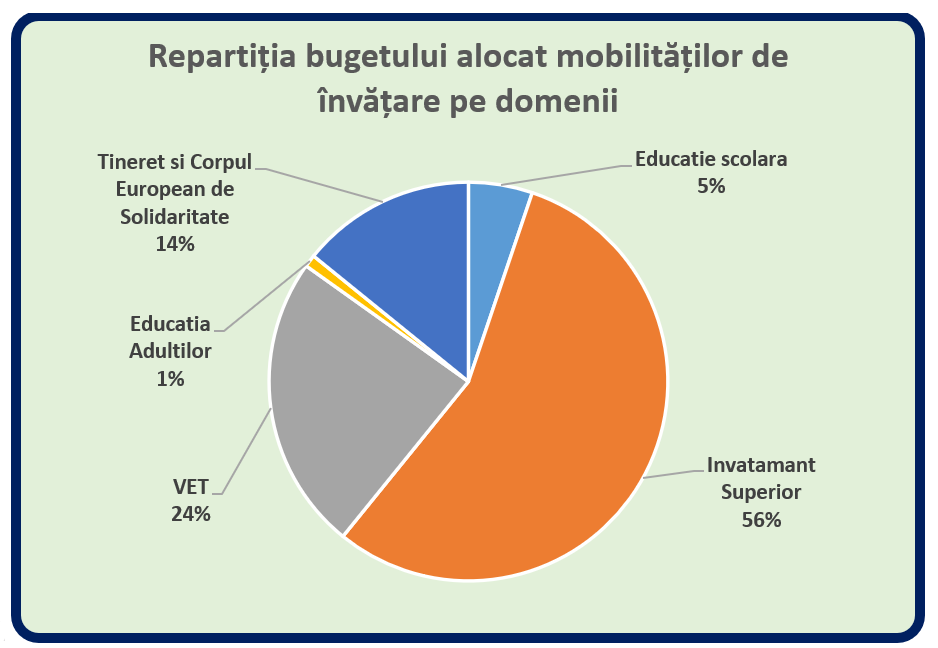 Repartiția bugetului alocat mobilităților de învățare pe domenii

Tineret si Corpul European de Solidaritate
14%

Educatie scolara
5%

Educatia Adultilor
1%

VET
24%

Invatamant Superior
56%